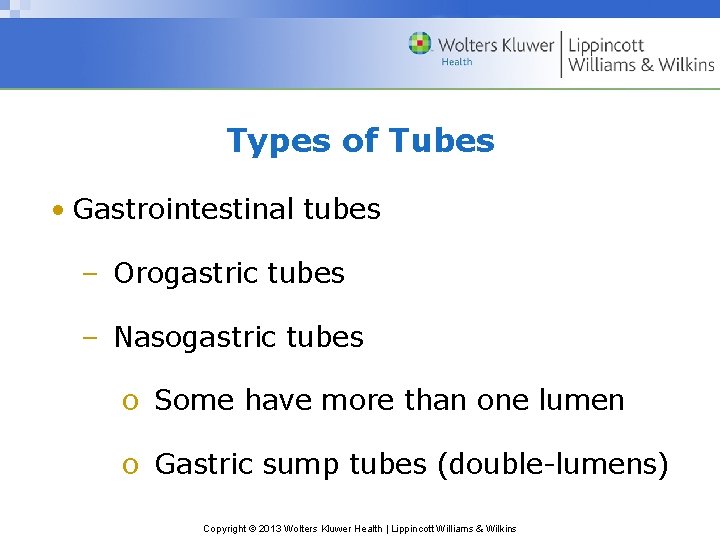 Wolters Kluwer Health | Lippincott Williams & Wilkins

Types of Tubes

• Gastrointestinal tubes
– Orogastric tubes
– Nasogastric tubes
o Some have more than one lumen
o Gastric sump tubes (double-lumens)

Copyright © 2013 Wolters Kluwer Health | Lippincott Williams & Wilkins